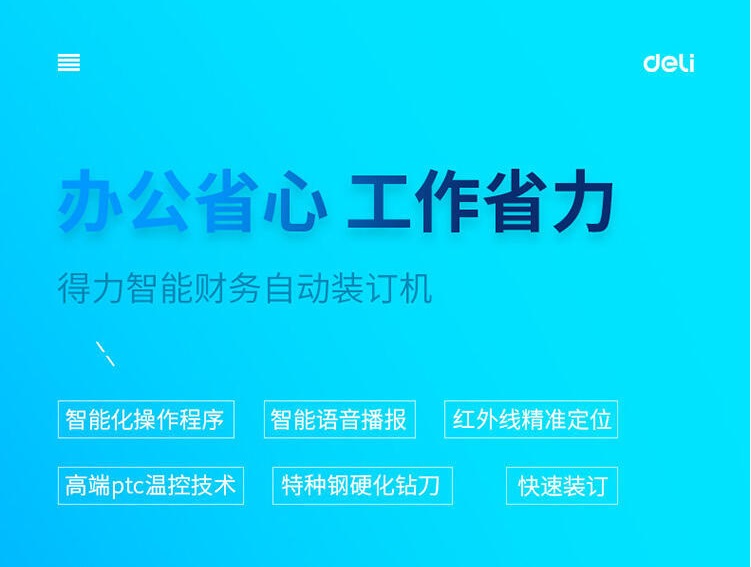 deli

办公省心 工作省力

得力智能财务自动装订机

智能化操作程序 智能语音播报 红外线精准定位

高端ptc温控技术 特种钢硬化钻刀 快速装订